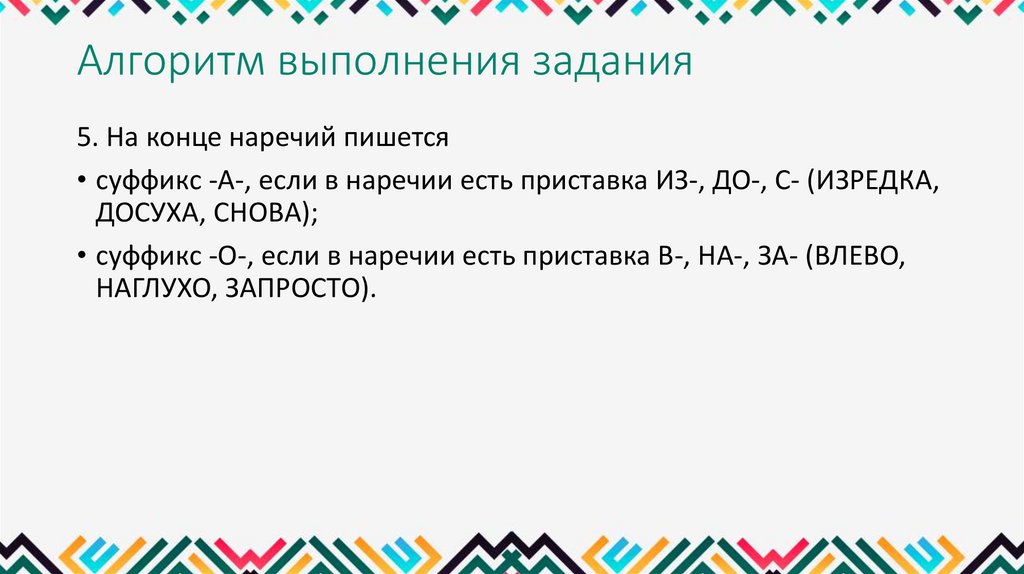 Алгоритм выполнения задания

5. На конце наречий пишется

• суффикс -А-, если в наречии есть приставка ИЗ-, ДО-, С- (ИЗРЕДКА, ДОСУХА, СНОВА);

• суффикс -О-, если в наречии есть приставка В-, НА-, ЗА- (ВЛЕВО, НАГЛУХО, ЗАПРОСТО).